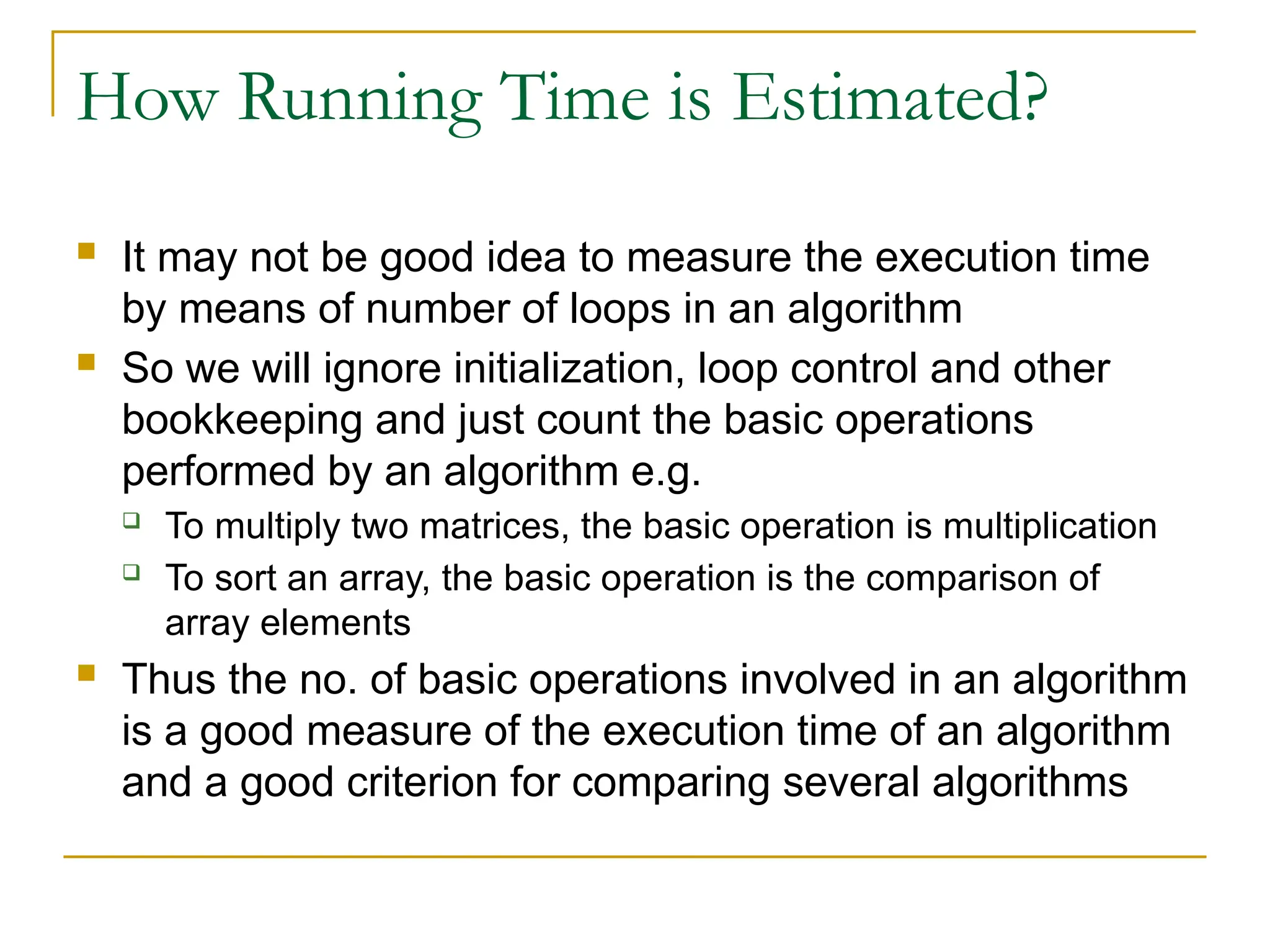 How Running Time is Estimated?

- It may not be good idea to measure the execution time by means of number of loops in an algorithm
- So we will ignore initialization, loop control and other bookkeeping and just count the basic operations performed by an algorithm e.g.
  - To multiply two matrices, the basic operation is multiplication
  - To sort an array, the basic operation is the comparison of array elements
- Thus the no. of basic operations involved in an algorithm is a good measure of the execution time of an algorithm and a good criterion for comparing several algorithms